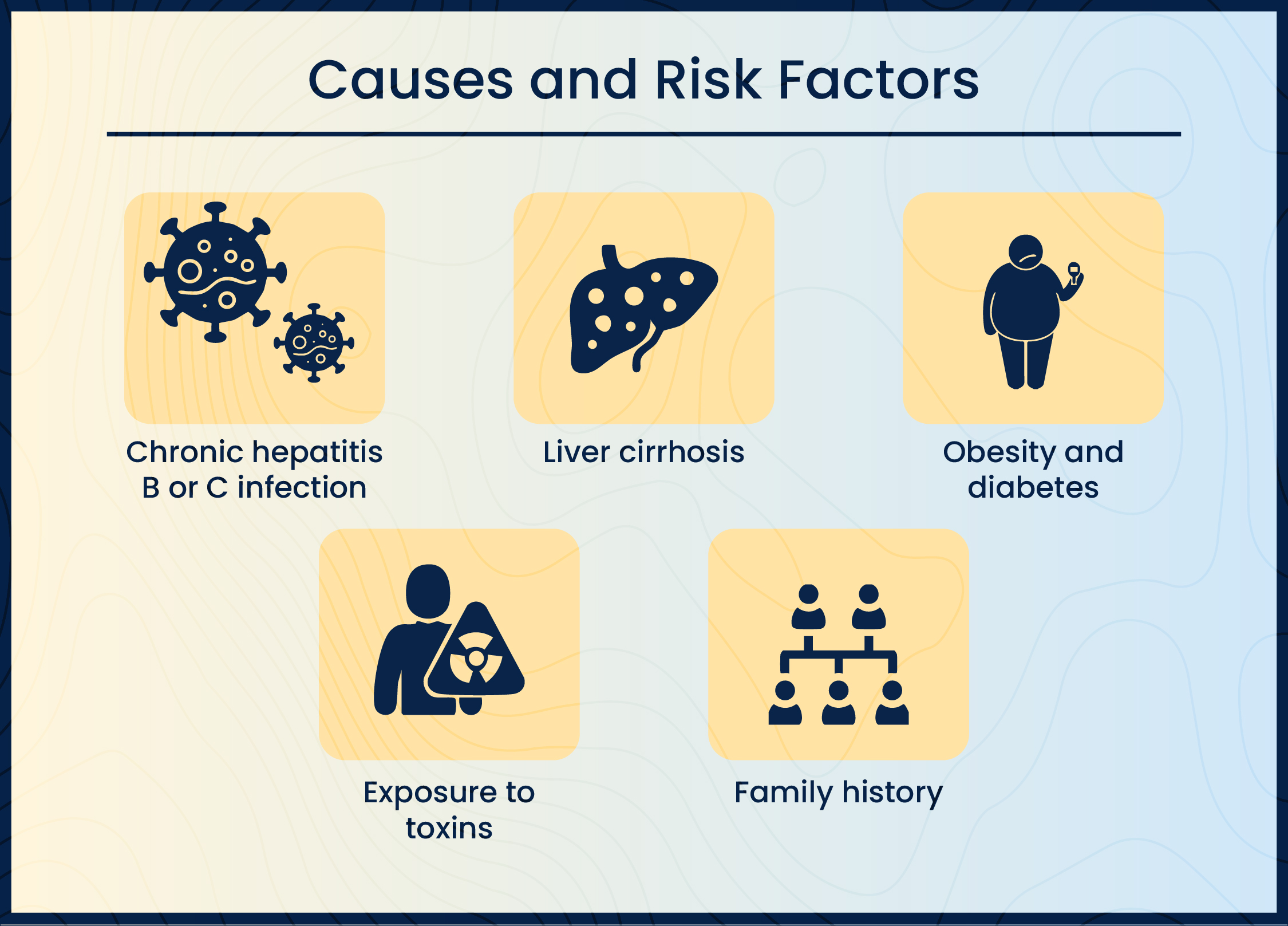 Causes and Risk Factors

Chronic hepatitis B or C infection

Liver cirrhosis

Obesity and diabetes

Exposure to toxins

Family history